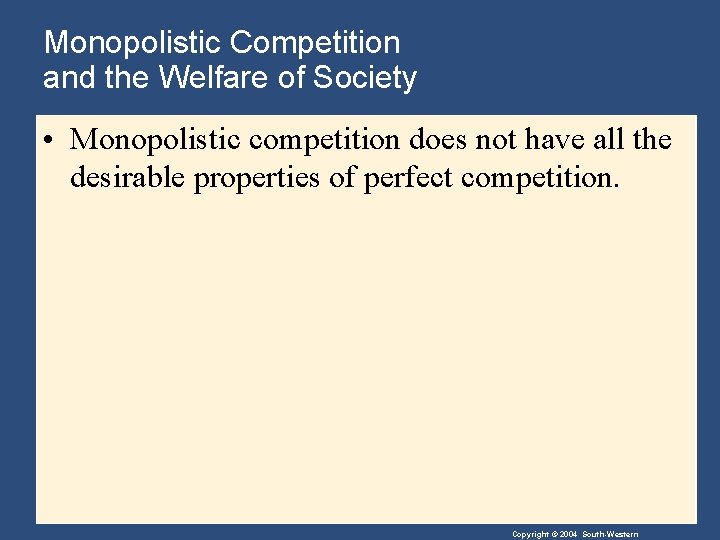 Monopolistic Competition and the Welfare of Society

• Monopolistic competition does not have all the desirable properties of perfect competition.

Copyright © 2004 South-Western